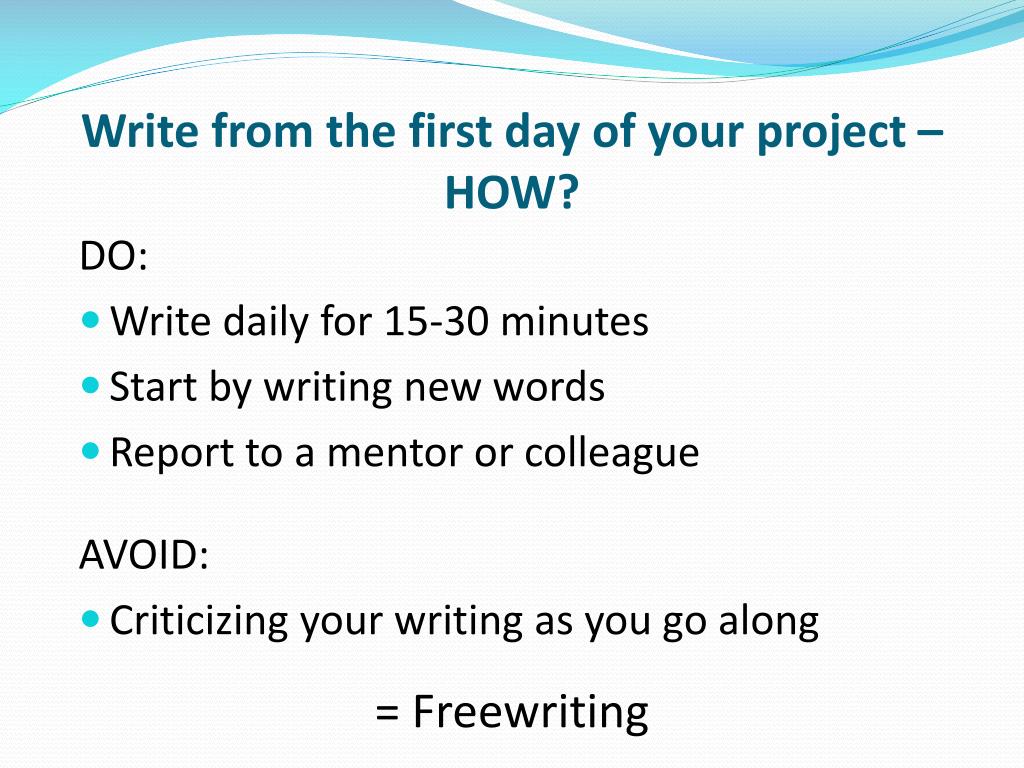 Write from the first day of your project – HOW?

DO:

- Write daily for 15-30 minutes
- Start by writing new words
- Report to a mentor or colleague

AVOID:

- Criticizing your writing as you go along

= Freewriting